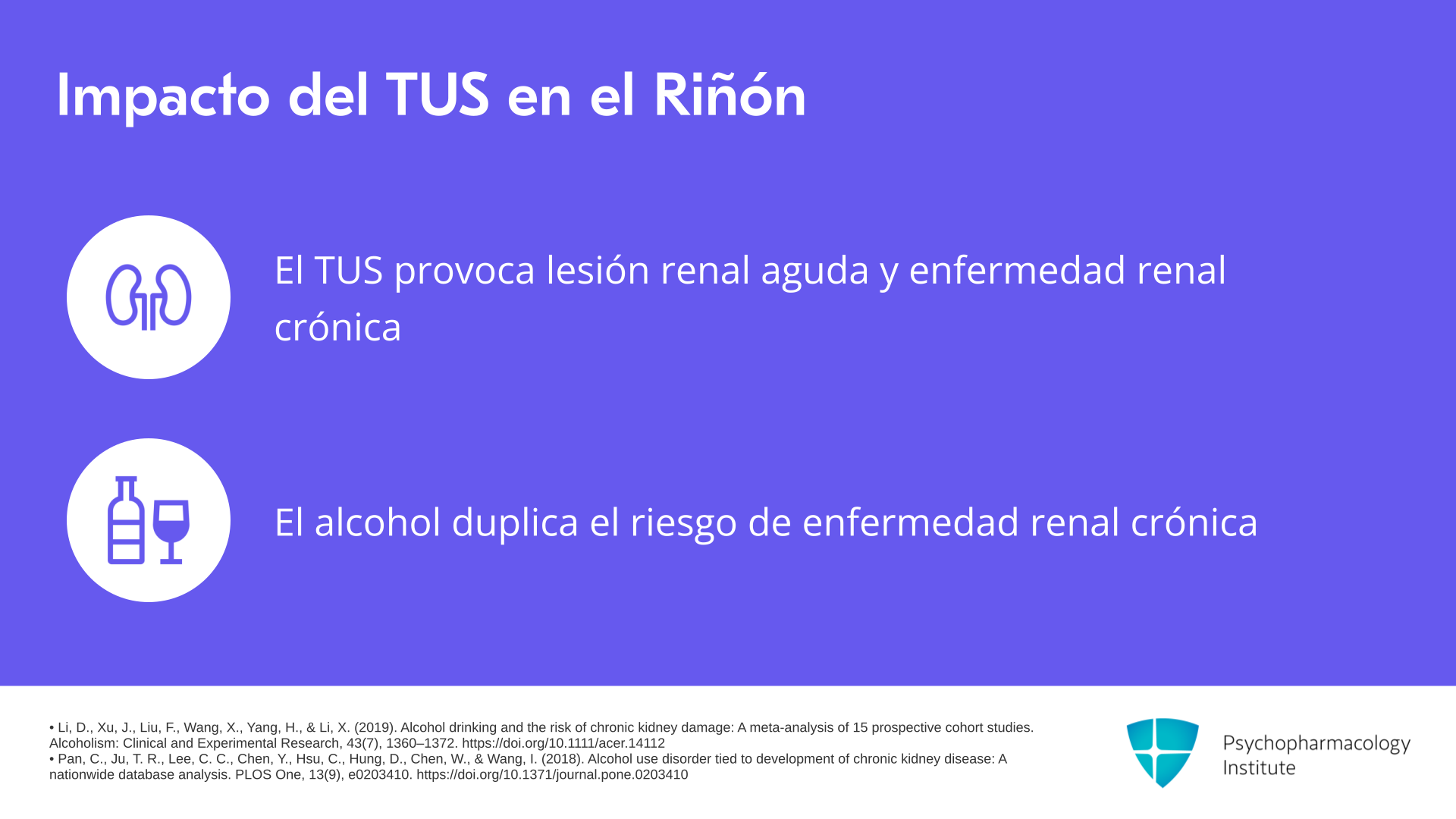 Impacto del TUS en el Riñón

El TUS provoca lesión renal aguda y enfermedad renal crónica

El alcohol duplica el riesgo de enfermedad renal crónica

• Li, D., Xu, J., Liu, F., Wang, X., Yang, H., & Li, X. (2019). Alcohol drinking and the risk of chronic kidney damage: A meta-analysis of 15 prospective cohort studies. Alcoholism: Clinical and Experimental Research, 43(7), 1360–1372. https://doi.org/10.1111/acer.14112
• Pan, C., Ju, T. R., Lee, C. C., Chen, Y., Hsu, C., Hung, D., Chen, W., & Wang, I. (2018). Alcohol use disorder tied to development of chronic kidney disease: A nationwide database analysis. PLOS One, 13(9), e0203410. https://doi.org/10.1371/journal.pone.0203410

Psychopharmacology
Institute